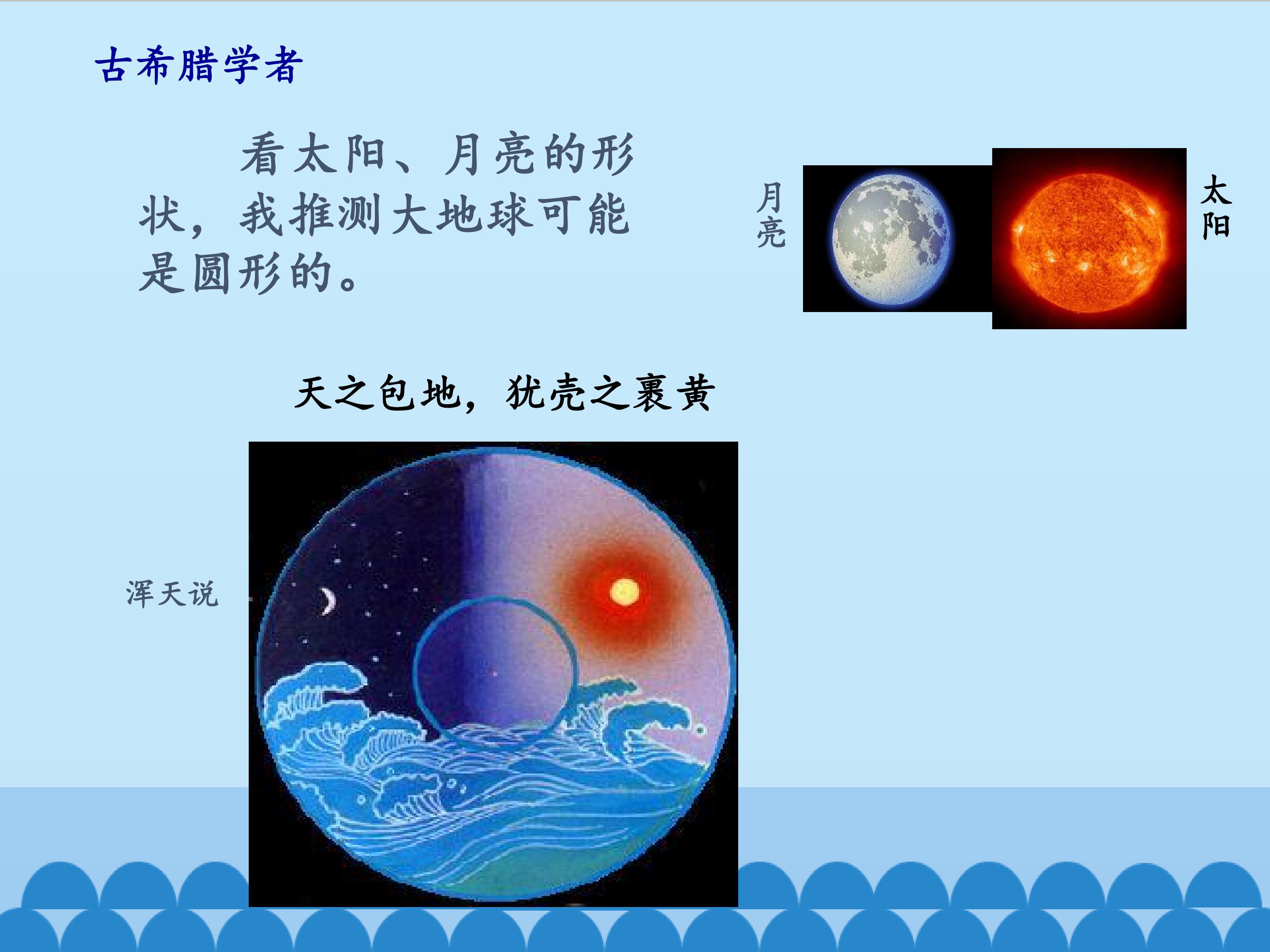 古希腊学者

看太阳、月亮的形状，我推测大地球可能是圆形的。

月亮

太阳

天之包地，犹壳之裹黄

浑天说